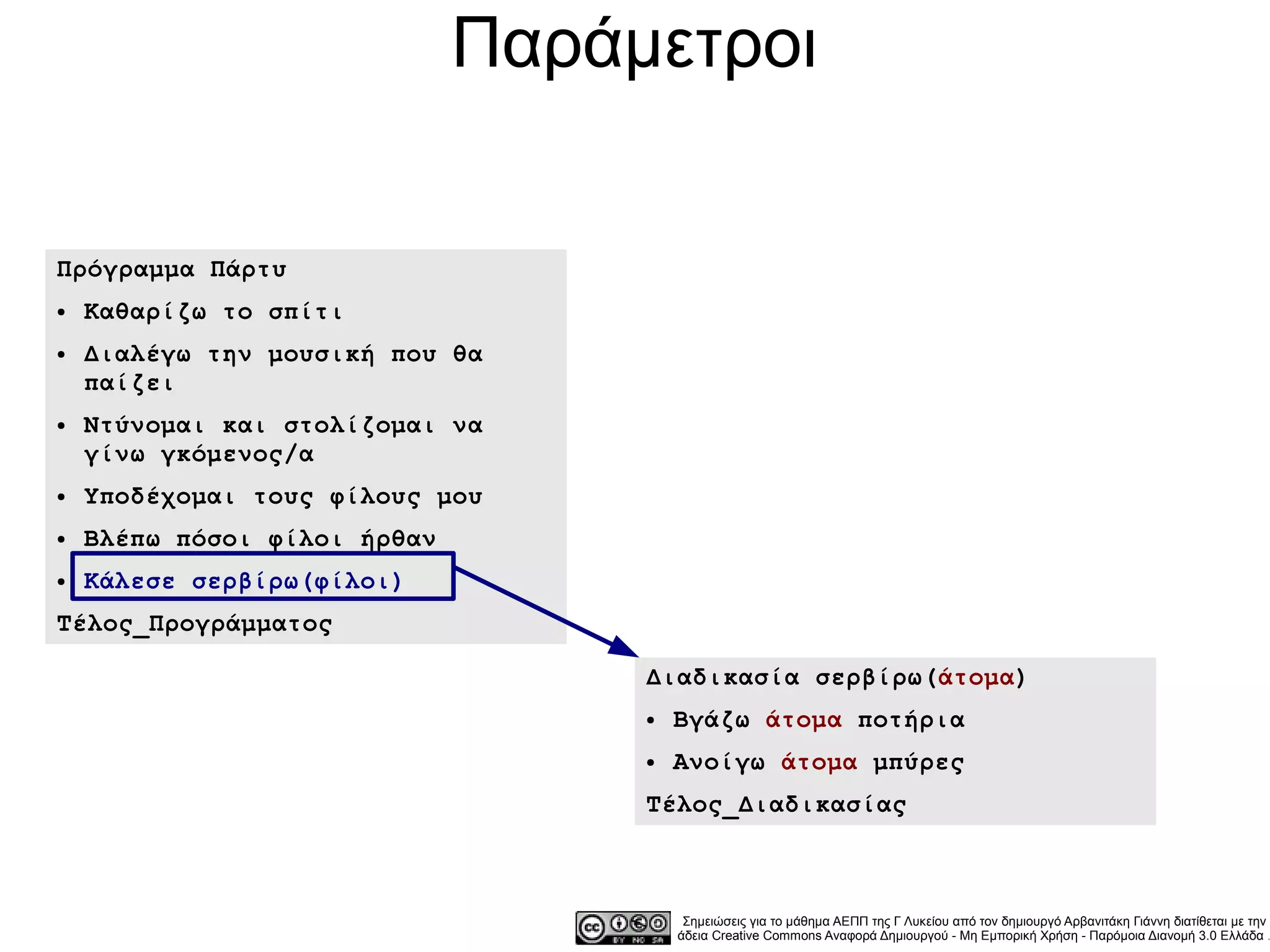 Παράμετροι

Πρόγραμμα Πάρτυ
• Καθαρίζω το σπίτι
• Διαλέγω την μουσική που θα παίζει
• Ντύνομαι και στολίζομαι να γίνω γκόμενος/α
• Υποδέχομαι τους φίλους μου
• Βλέπω πόσοι φίλοι ήρθαν
• Κάλεσε σερβίρω(φίλοι)
Τέλος_Προγράμματος

Διαδικασία σερβίρω(άτομα)
• Βγάζω άτομα ποτήρια
• Ανοίγω άτομα μπύρες
Τέλος_Διαδικασίας

cc BY NC SA Σημειώσεις για το μάθημα ΑΕΠΠ της Γ Λυκείου από τον δημιουργό Αρβανιτάκη Γιάννη διατίθεται με την άδεια Creative Commons Αναφορά Δημιουργού - Μη Εμπορική Χρήση - Παρόμοια Διανομή 3.0 Ελλάδα .